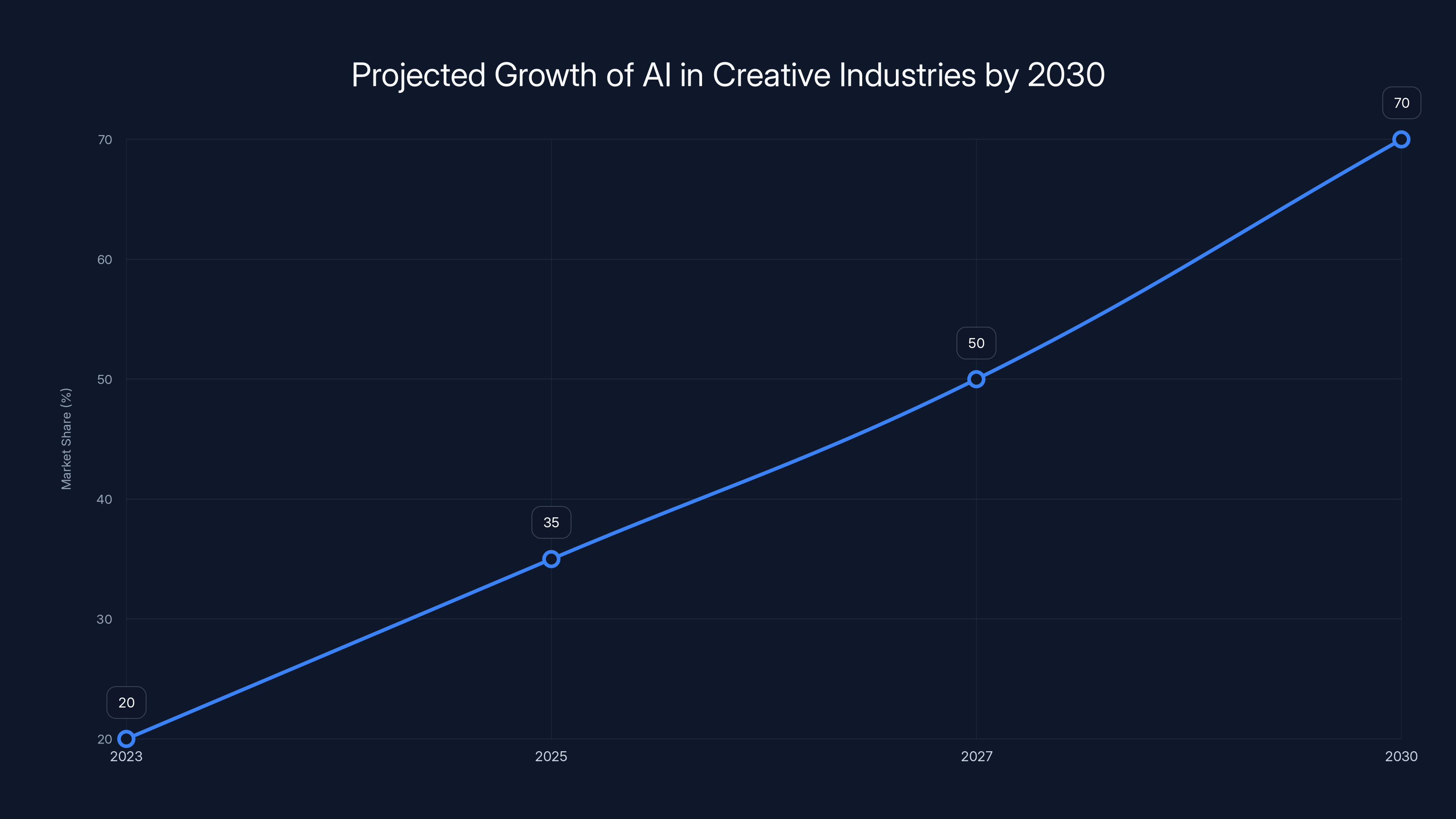 Projected Growth of AI in Creative Industries by 2030

Market Share (%)

70
60
50
40
30
20

70
50
35
20

2023
2025
2027
2030